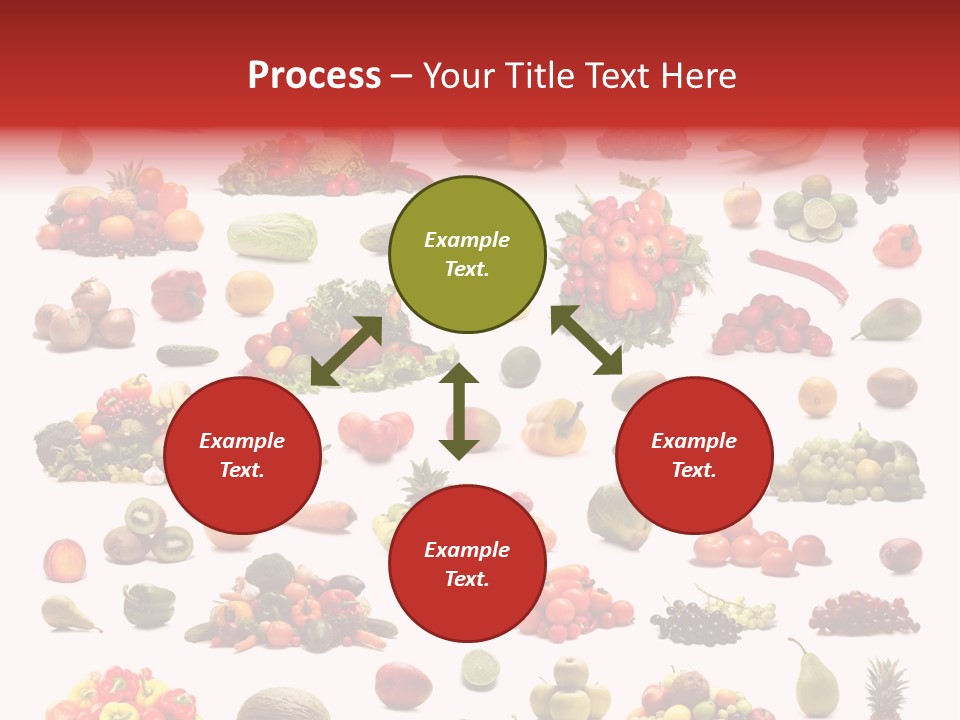 Process – Your Title Text Here

Example Text.

Example Text.

Example Text.

Example Text.